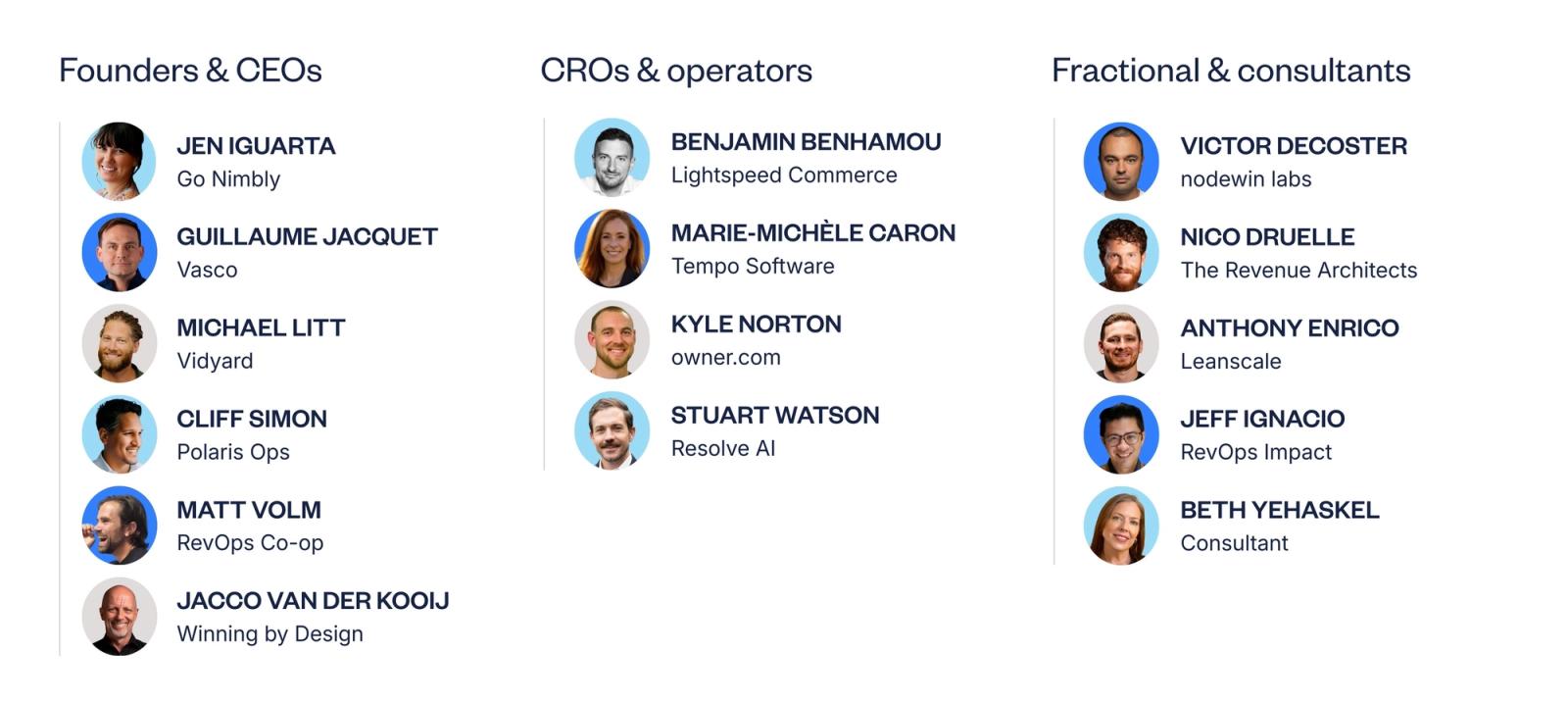 Founders & CEOs

JEN IGUARTA
Go Nimbly

GUILLAUME JACQUET
Vasco

MICHAEL LITT
Vidyard

CLIFF SIMON
Polaris Ops

MATT VOLM
RevOps Co-op

JACCO VAN DER KOOIJ
Winning by Design

CROs & operators

BENJAMIN BENHAMOU
Lightspeed Commerce

MARIE-MICHÈLE CARON
Tempo Software

KYLE NORTON
owner.com

STUART WATSON
Resolve AI

Fractional & consultants

VICTOR DECOSTER
nodewin labs

NICO DRUELLE
The Revenue Architects

ANTHONY ENRICO
Leanscale

JEFF IGNACIO
RevOps Impact

BETH YEHASKEL
Consultant